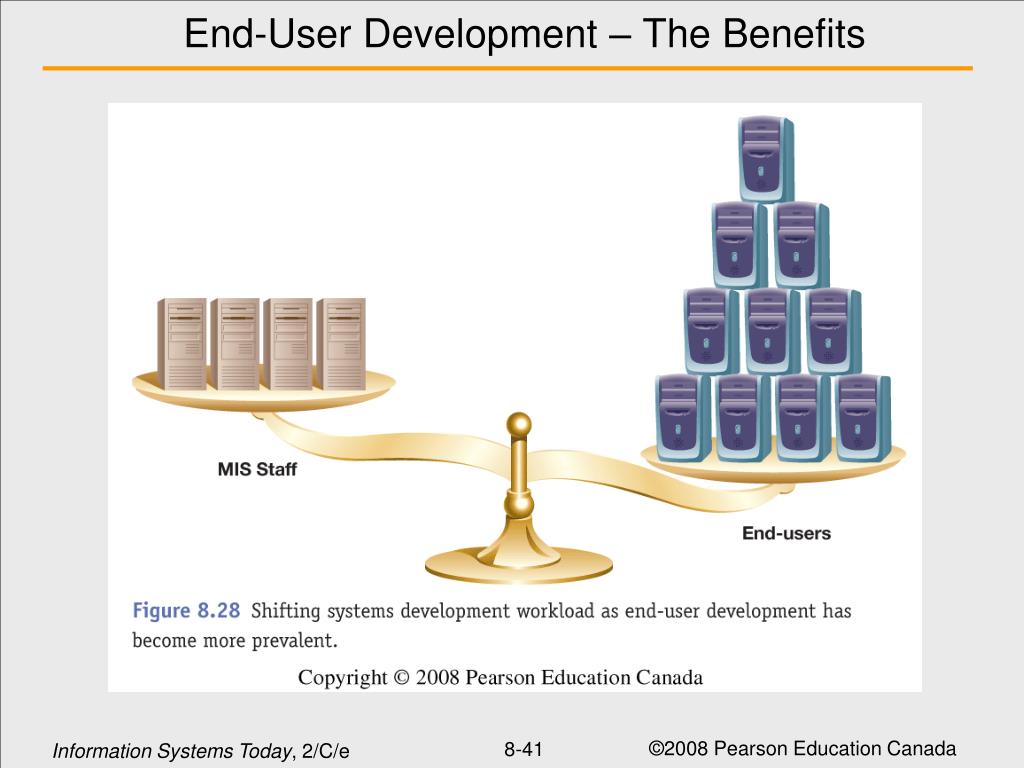 End-User Development – The Benefits

MIS Staff

End-users

Figure 8.28 Shifting systems development workload as end-user development has become more prevalent.

Copyright © 2008 Pearson Education Canada

Information Systems Today, 2/C/e

8-41

©2008 Pearson Education Canada